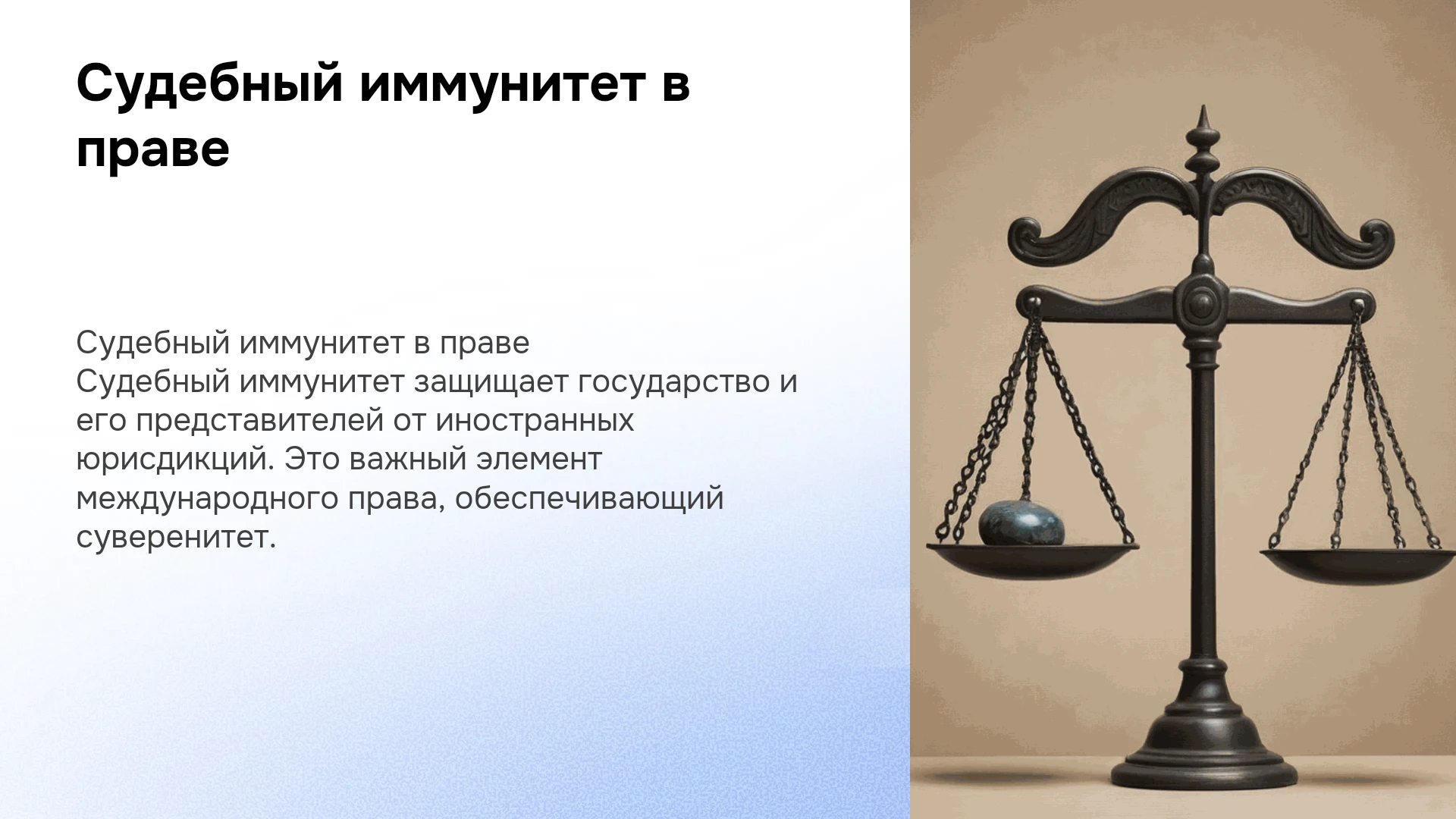 Судебный иммунитет в праве

Судебный иммунитет в праве
Судебный иммунитет защищает государство и его представителей от иностранных юрисдикций. Это важный элемент международного права, обеспечивающий суверенитет.